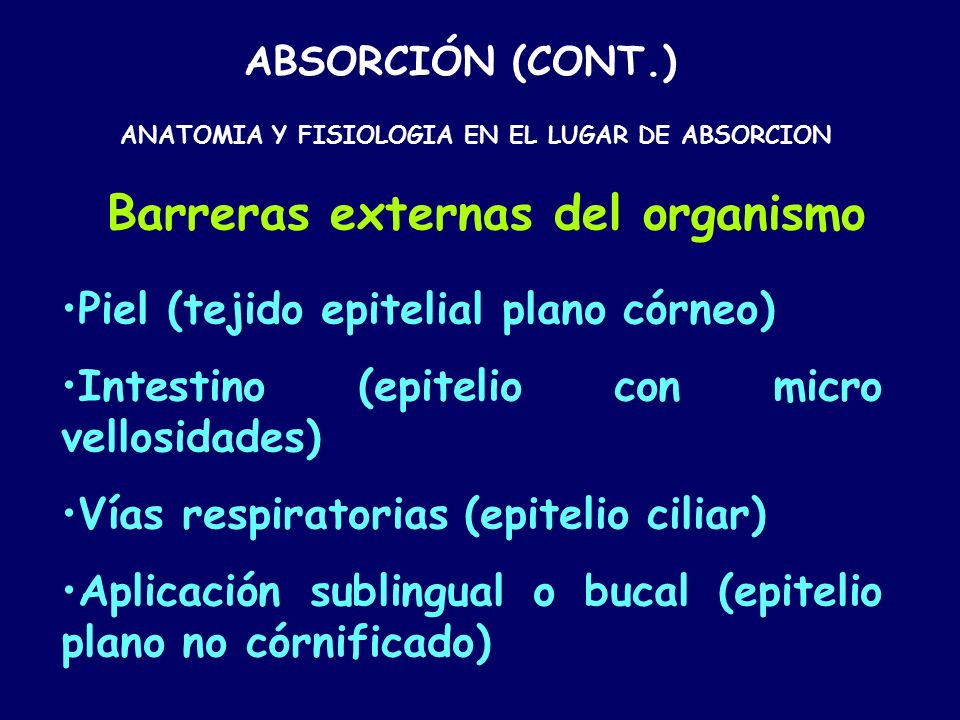 ABSORCIÓN (CONT.)

ANATOMIA Y FISIOLOGIA EN EL LUGAR DE ABSORCION

Barreras externas del organismo

•Piel (tejido epitelial plano córneo)

•Intestino (epitelio con micro vellosidades)

•Vías respiratorias (epitelio ciliar)

•Aplicación sublingual o bucal (epitelio plano no córnificado)